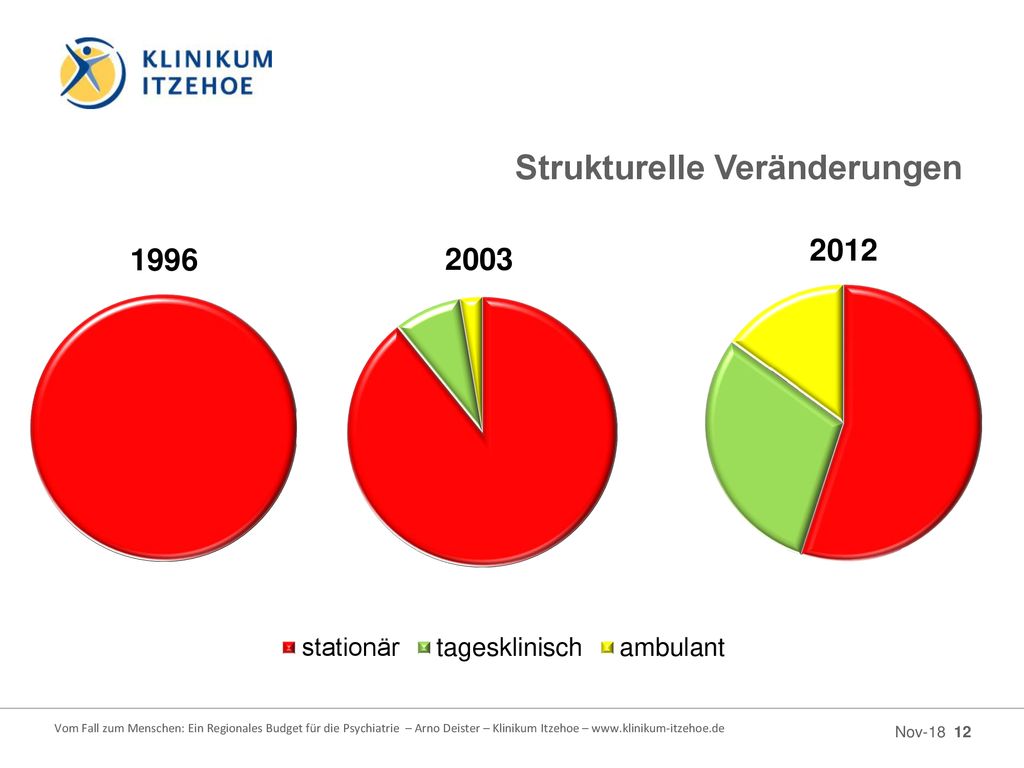 KLINIKUM ITZEHOE

Strukturelle Veränderungen

1996

2003

2012

stationär tagesklinisch ambulant

Vom Fall zum Menschen: Ein Regionales Budget für die Psychiatrie – Arno Deister – Klinikum Itzehoe – www.klinikum-itzehoe.de

Nov-18 12